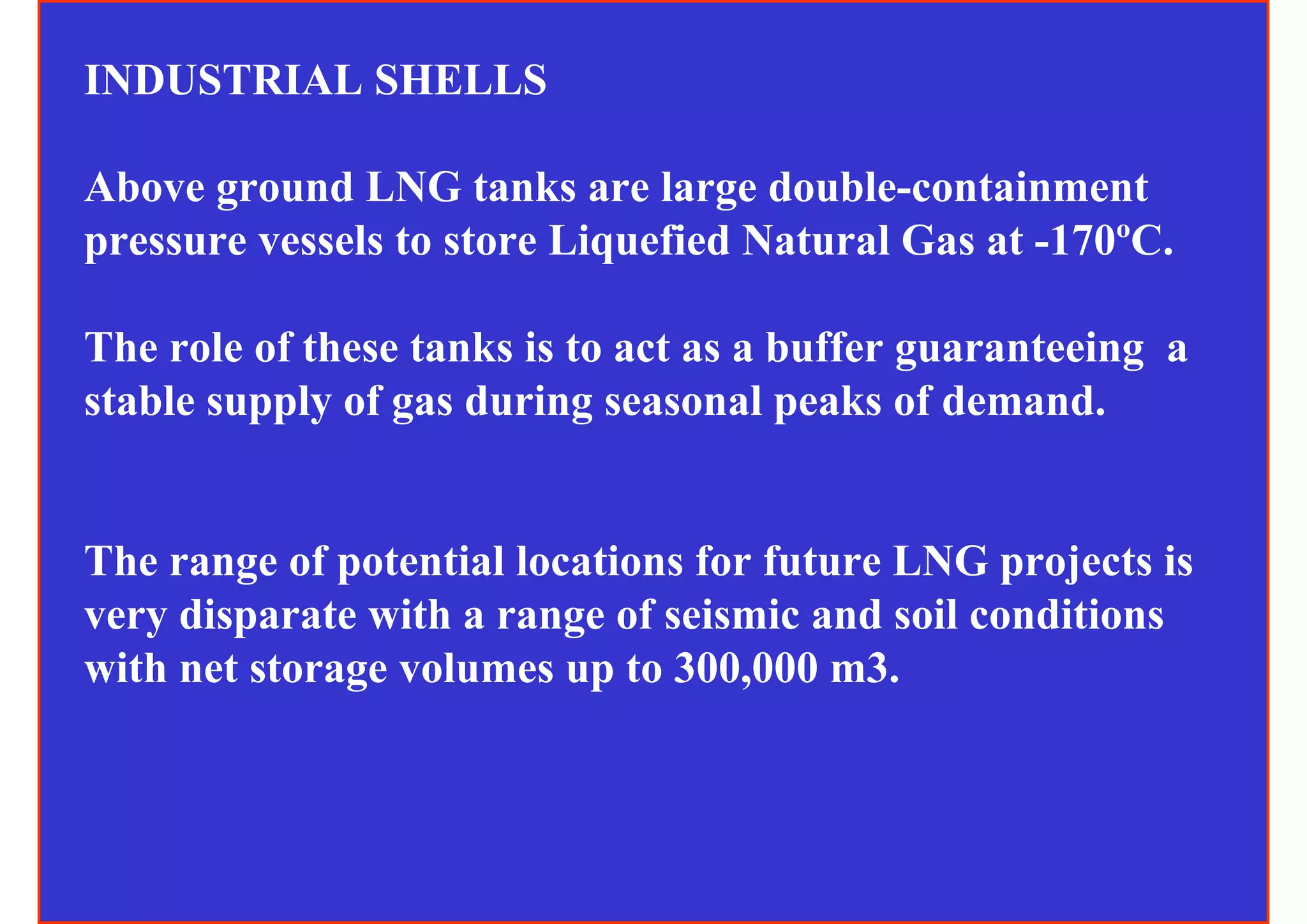 INDUSTRIAL SHELLS

Above ground LNG tanks are large double-containment pressure vessels to store Liquefied Natural Gas at -170ºC.

The role of these tanks is to act as a buffer guaranteeing a stable supply of gas during seasonal peaks of demand.

The range of potential locations for future LNG projects is very disparate with a range of seismic and soil conditions with net storage volumes up to 300,000 m3.